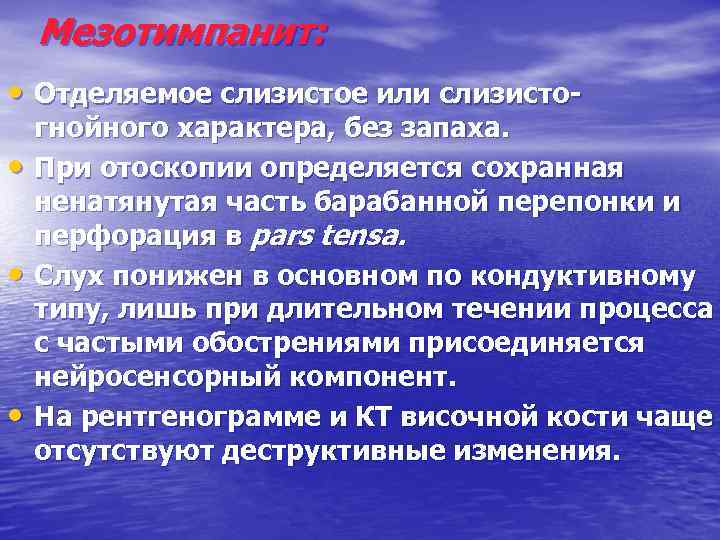 Мезотимпанит:

• Отделяемое слизистое или слизисто-гнойного характера, без запаха.
• При отоскопии определяется сохранная ненатянутая часть барабанной перепонки и перфорация в pars tensa.
• Слух понижен в основном по кондуктивному типу, лишь при длительном течении процесса с частыми обострениями присоединяется нейросенсорный компонент.
• На рентгенограмме и КТ височной кости чаще отсутствуют деструктивные изменения.